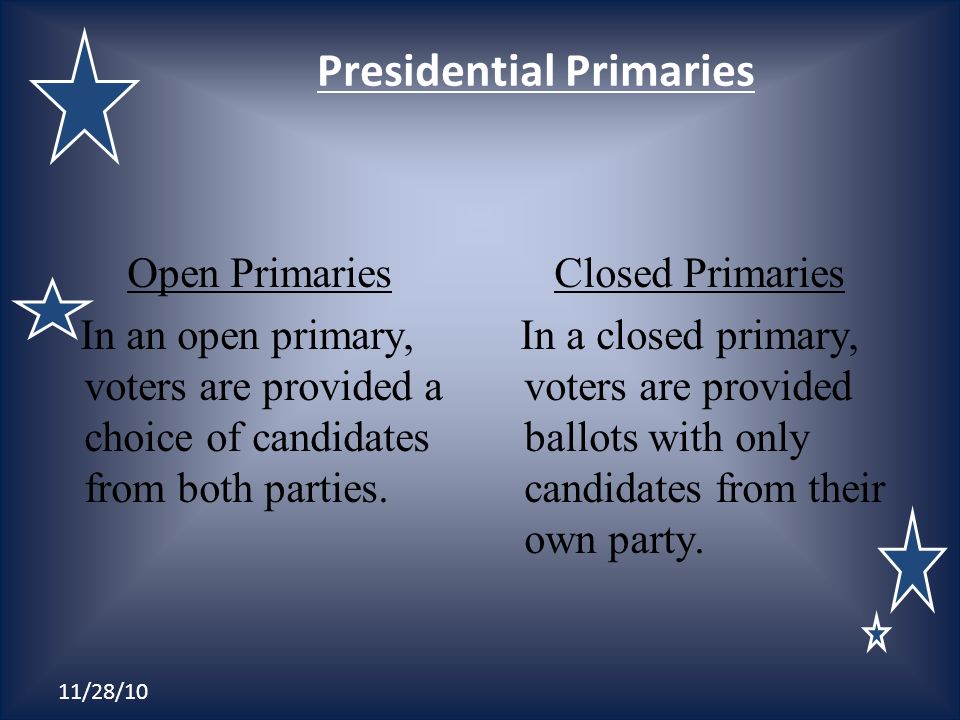 Presidential Primaries

Open Primaries

In an open primary, voters are provided a choice of candidates from both parties.

Closed Primaries

In a closed primary, voters are provided ballots with only candidates from their own party.

11/28/10